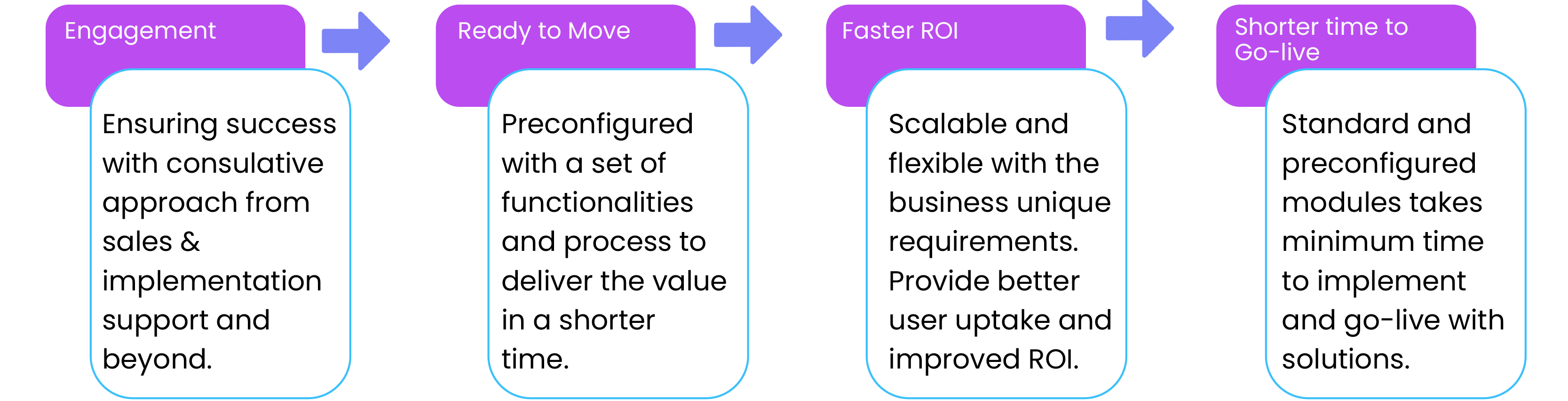 Engagement

Ensuring success with consulative approach from sales & implementation support and beyond.

Ready to Move

Preconfigured with a set of functionalities and process to deliver the value in a shorter time.

Faster ROI

Scalable and flexible with the business unique requirements. Provide better user uptake and improved ROI.

Shorter time to Go-live

Standard and preconfigured modules takes minimum time to implement and go-live with solutions.